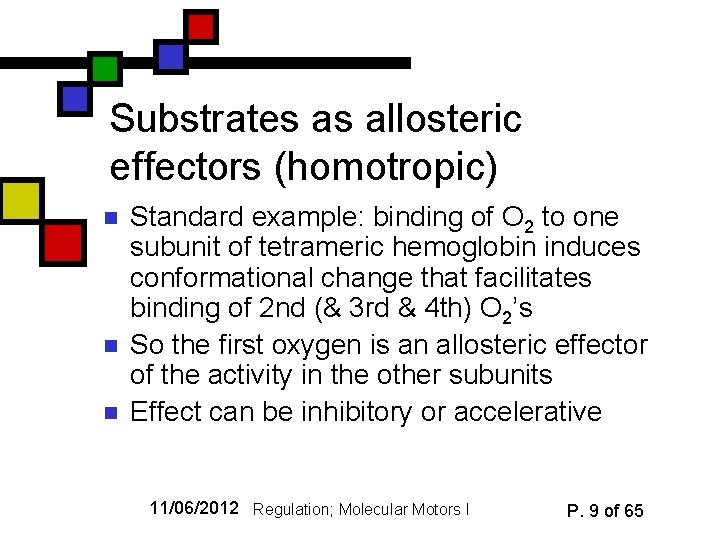 Substrates as allosteric effectors (homotropic)

- Standard example: binding of $O_2$ to one subunit of tetrameric hemoglobin induces conformational change that facilitates binding of 2nd (& 3rd & 4th) $O_2$'s
- So the first oxygen is an allosteric effector of the activity in the other subunits
- Effect can be inhibitory or accelerative

11/06/2012 Regulation; Molecular Motors I P. 9 of 65